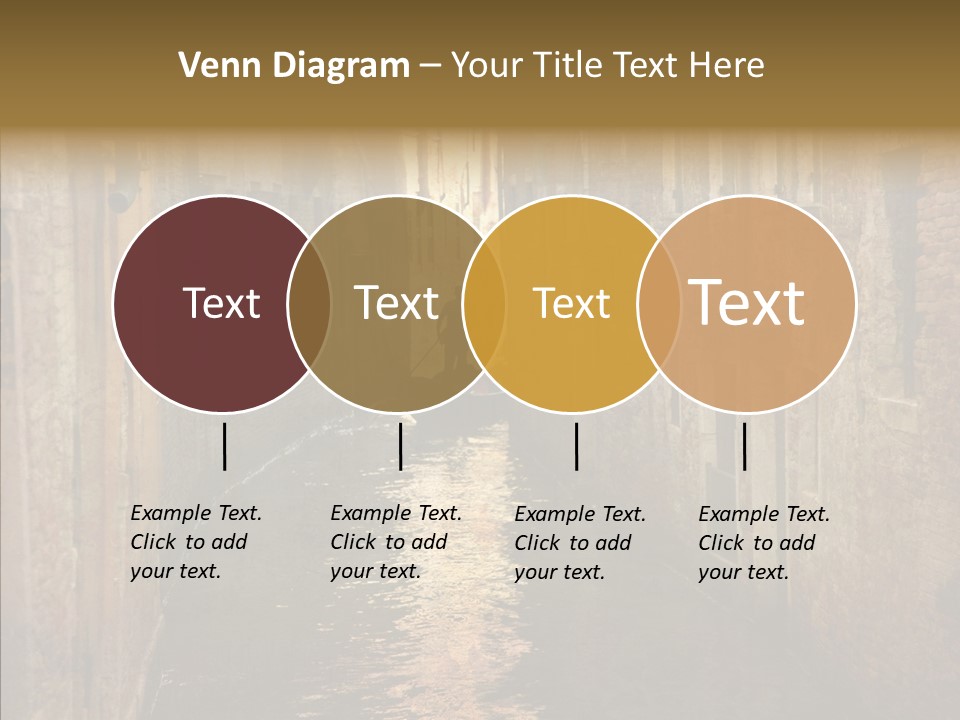 Venn Diagram – Your Title Text Here

Text

Text

Text

Text

Example Text. Click to add your text.

Example Text. Click to add your text.

Example Text. Click to add your text.

Example Text. Click to add your text.